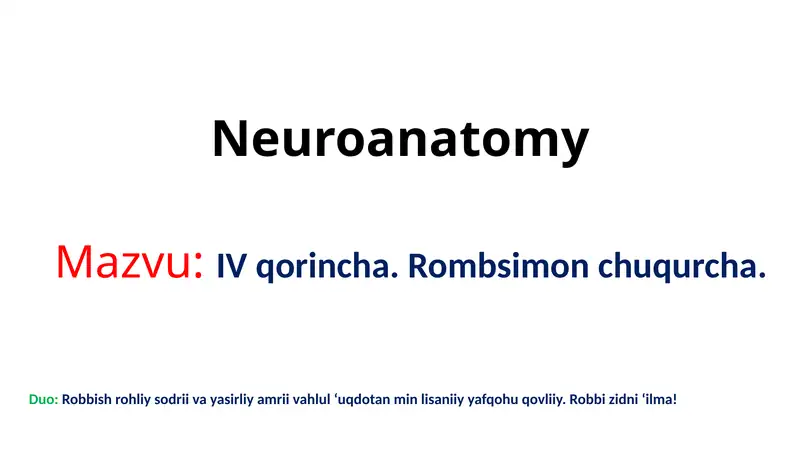 Neuroanatomy

Mazvu: IV qorincha. Rombsimon chuqurcha.

Duo: Robbish rohliy sodrii va yasirliy amrii vahlul ʻuqdotan min lisaniiy yafqohu qovliiy. Robbi zidni ʻilma!